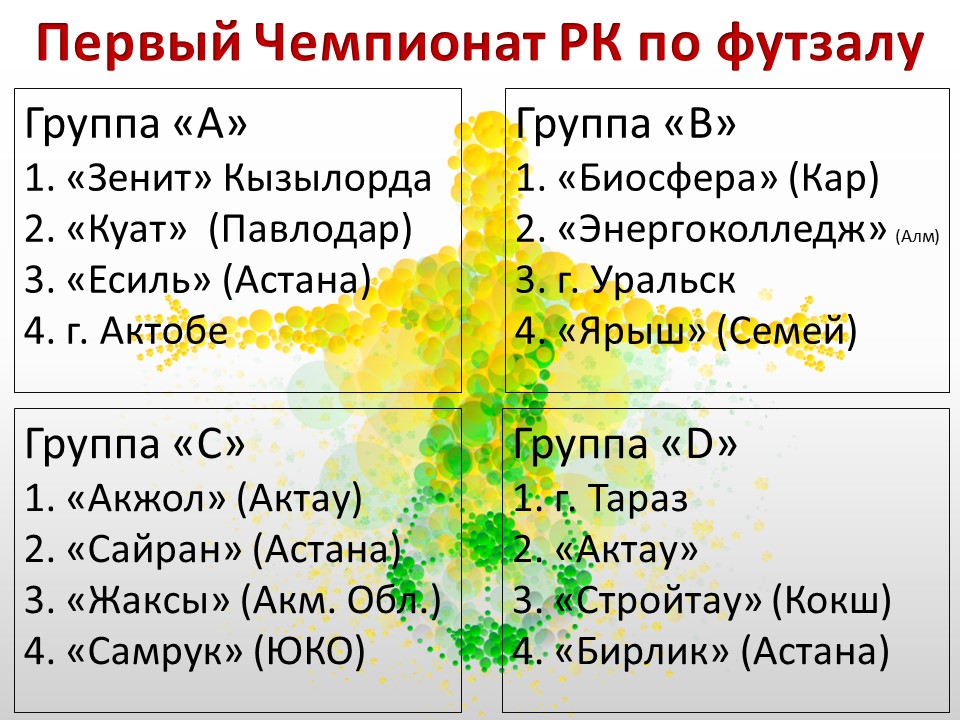 Первый Чемпионат РК по футзалу

Группа «А»
1. «Зенит» Кызылорда
2. «Куат» (Павлодар)
3. «Есиль» (Астана)
4. г. Актобе

Группа «В»
1. «Биосфера» (Кар)
2. «Энергоколледж» (Алм)
3. г. Уральск
4. «Ярыш» (Семей)

Группа «С»
1. «Акжол» (Актау)
2. «Сайран» (Астана)
3. «Жаксы» (Акм. Обл.)
4. «Самрук» (ЮКО)

Группа «D»
1. г. Тараз
2. «Актау»
3. «Стройтау» (Кокш)
4. «Бирлик» (Астана)